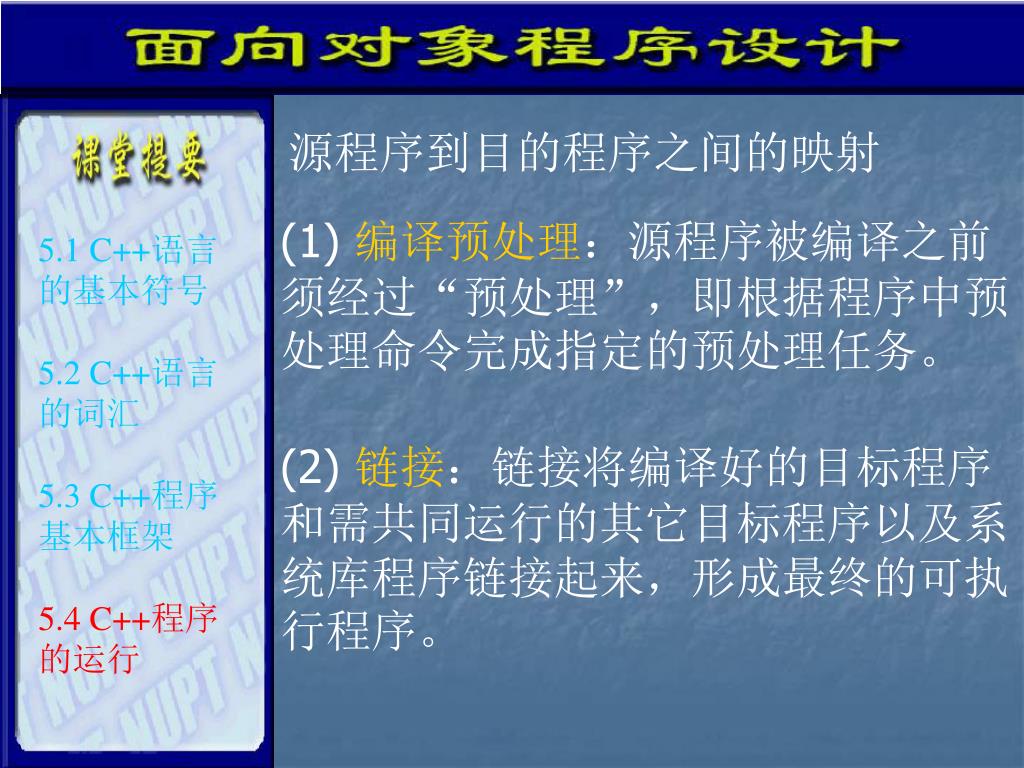 面向对象程序设计

课堂提要

5.1 C++语言的基本符号

5.2 C++语言的词汇

5.3 C++程序基本框架

5.4 C++程序的运行

源程序到目的程序之间的映射

(1) 编译预处理：源程序被编译之前须经过“预处理”，即根据程序中预处理命令完成指定的预处理任务。

(2) 链接：链接将编译好的目标程序和需共同运行的其它目标程序以及系统库程序链接起来，形成最终的可执行程序。